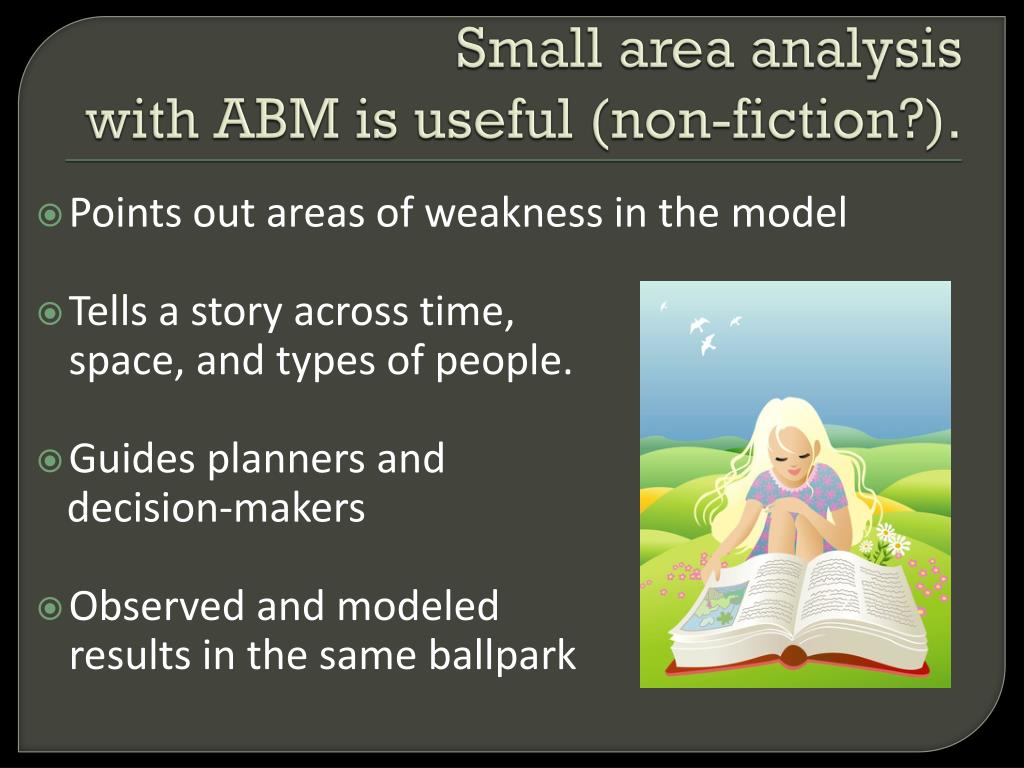 Small area analysis with ABM is useful (non-fiction?).

Points out areas of weakness in the model

Tells a story across time, space, and types of people.

Guides planners and decision-makers

Observed and modeled results in the same ballpark